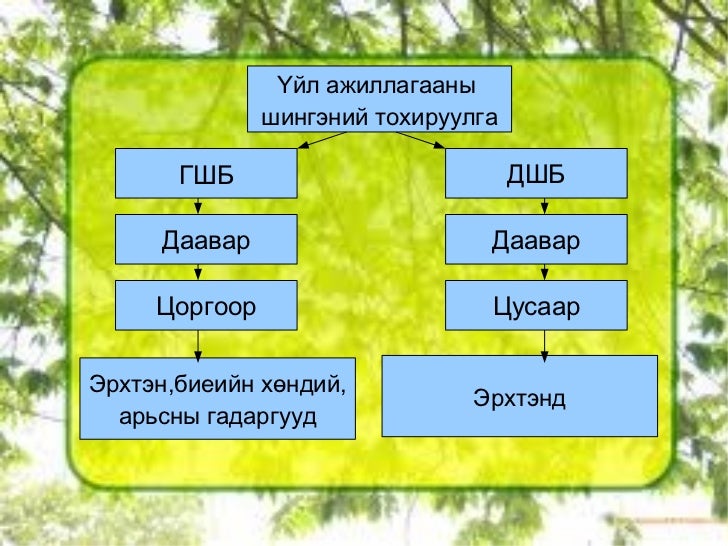 Үйл ажиллагааны шингэний тохируулга

ГШБ

Даавар

Цоргоор

Эрхтэн,биеийн хөндий, арьсны гадаргууд

ДШБ

Даавар

Цусаар

Эрхтэнд